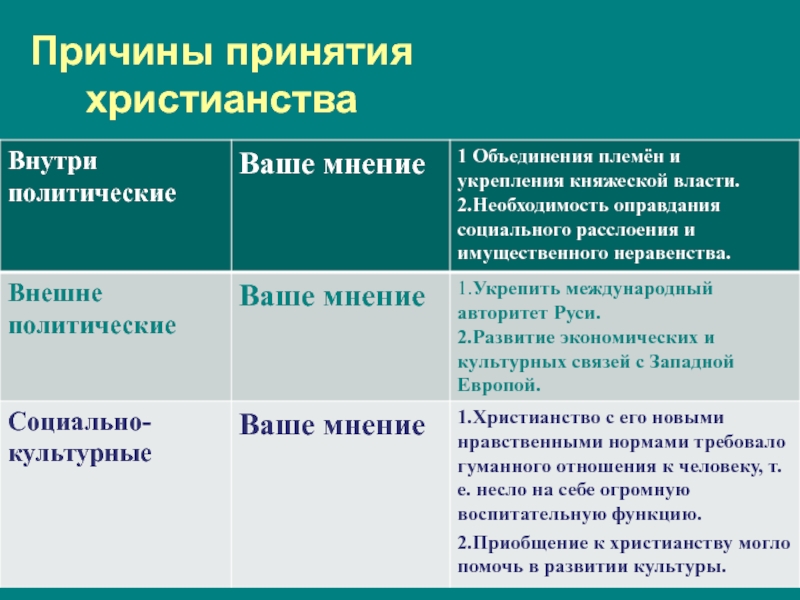 Причины принятия христианства

| Внутри политические | Ваше мнение | 1 Объединения племён и укрепления княжеской власти. 2.Необходимость оправдания социального расслоения и имущественного неравенства. |
|---|---|---|
| Внешне политические | Ваше мнение | 1.Укрепить международный авторитет Руси. 2.Развитие экономических и культурных связей с Западной Европой. |
| Социально-культурные | Ваше мнение | 1.Христианство с его новыми нравственными нормами требовало гуманного отношения к человеку, т. е. несло на себе огромную воспитательную функцию. 2.Приобщение к христианству могло помочь в развитии культуры. |